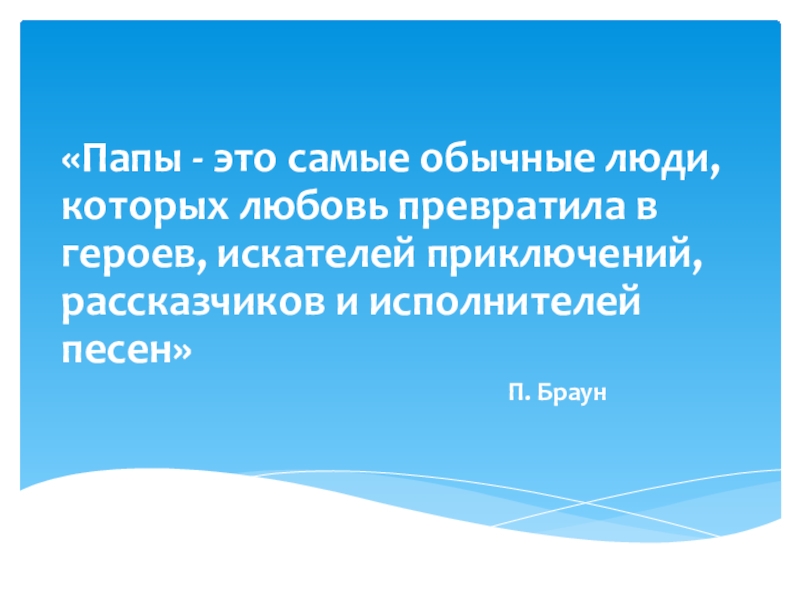 «Папы - это самые обычные люди, которых любовь превратила в героев, искателей приключений, рассказчиков и исполнителей песен»

П. Браун